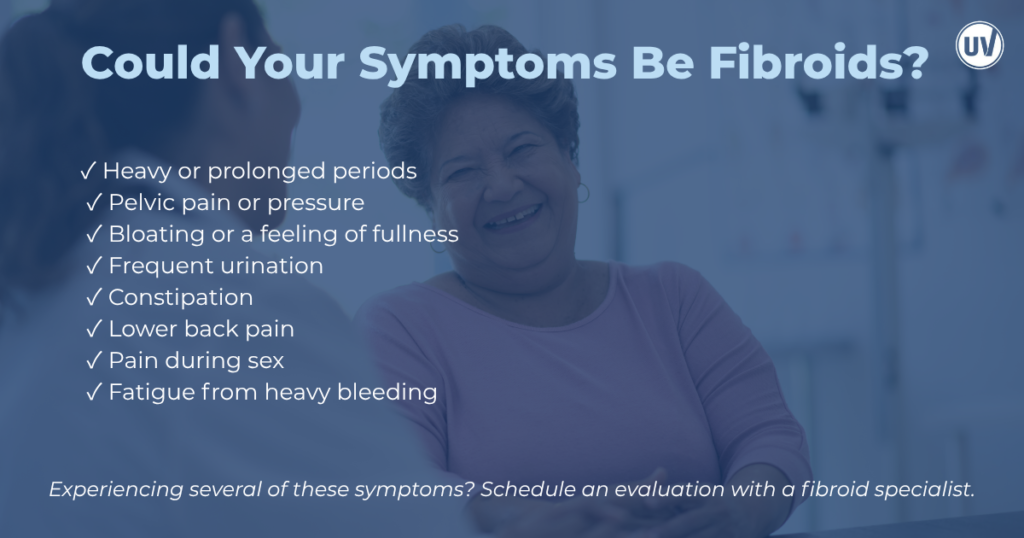 Could Your Symptoms Be Fibroids?

UV

✓ Heavy or prolonged periods
✓ Pelvic pain or pressure
✓ Bloating or a feeling of fullness
✓ Frequent urination
✓ Constipation
✓ Lower back pain
✓ Pain during sex
✓ Fatigue from heavy bleeding

Experiencing several of these symptoms? Schedule an evaluation with a fibroid specialist.